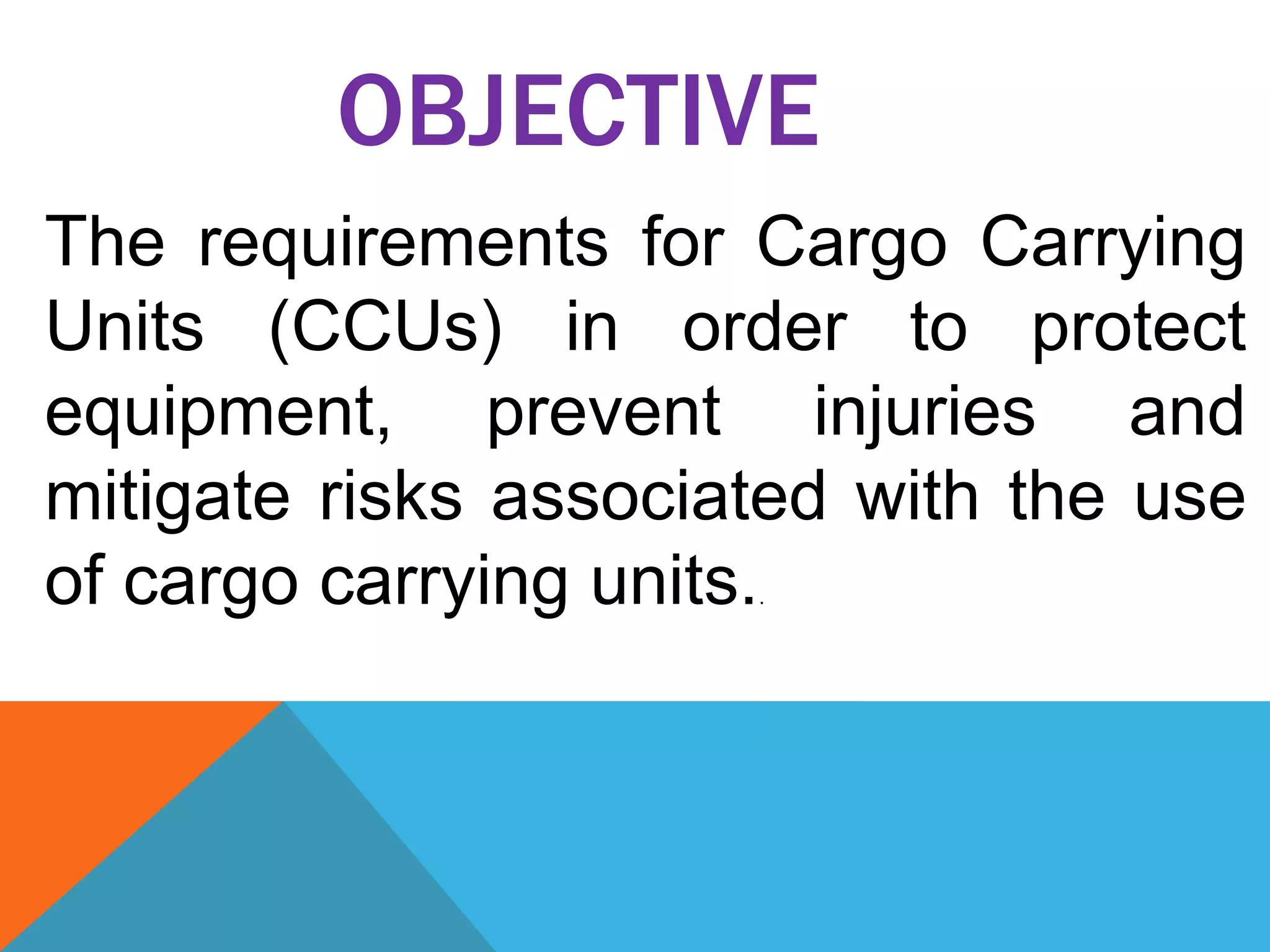 OBJECTIVE

The requirements for Cargo Carrying Units (CCUs) in order to protect equipment, prevent injuries and mitigate risks associated with the use of cargo carrying units..